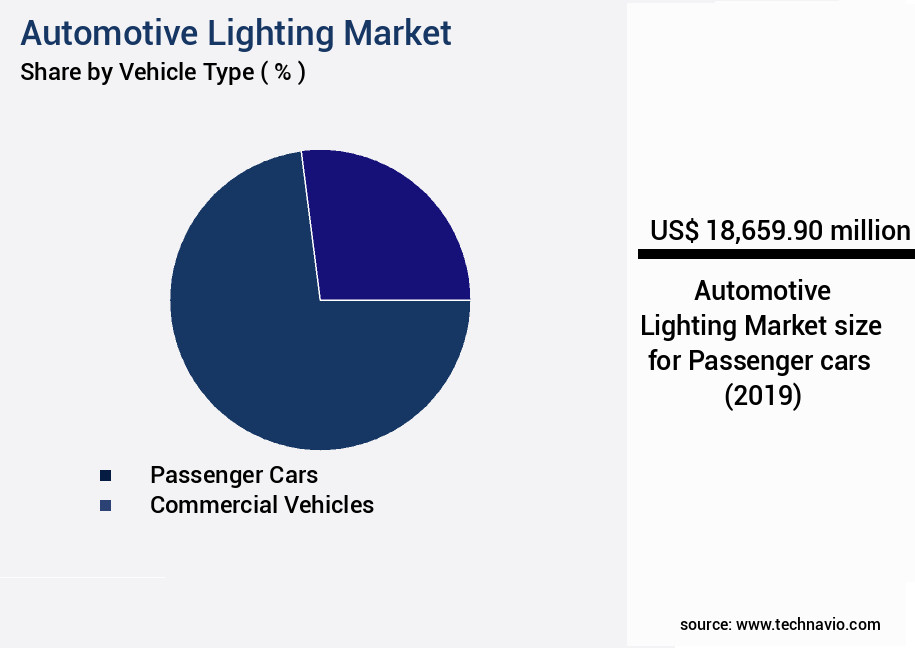 Automotive Lighting Market
Share by Vehicle Type ( % )

Passenger Cars
Commercial Vehicles

US$ 18,659.90 million

Automotive Lighting Market size for Passenger cars (2019)

source: www.technavio.com